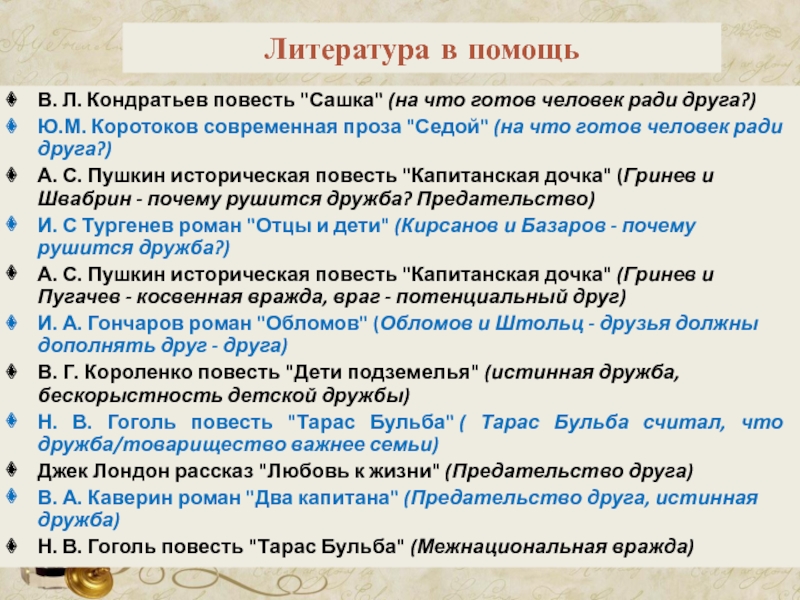 Литература в помощь

В. Л. Кондратьев повесть "Сашка" (на что готов человек ради друга?)

Ю.М. Коротоков современная проза "Седой" (на что готов человек ради друга?)

А. С. Пушкин историческая повесть "Капитанская дочка" (Гринев и Швабрин - почему рушится дружба? Предательство)

И. С Тургенев роман "Отцы и дети" (Кирсанов и Базаров - почему рушится дружба?)

А. С. Пушкин историческая повесть "Капитанская дочка" (Гринев и Пугачев - косвенная вражда, враг - потенциальный друг)

И. А. Гончаров роман "Обломов" (Обломов и Штольц - друзья должны дополнять друг - друга)

В. Г. Короленко повесть "Дети подземелья" (истинная дружба, бескорыстность детской дружбы)

Н. В. Гоголь повесть "Тарас Бульба" ( Тарас Бульба считал, что дружба/товарищество важнее семьи)

Джек Лондон рассказ "Любовь к жизни" (Предательство друга)

В. А. Каверин роман "Два капитана" (Предательство друга, истинная дружба)

Н. В. Гоголь повесть "Тарас Бульба" (Межнациональная вражда)